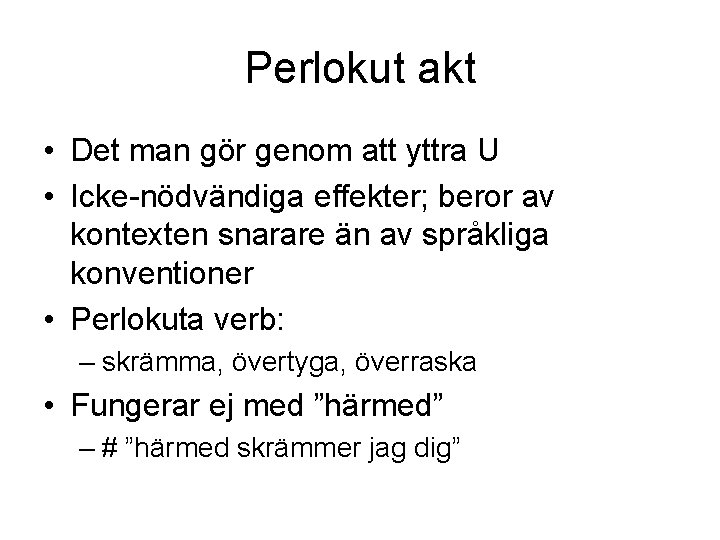 Perlokut akt

• Det man gör genom att yttra U
• Icke-nödvändiga effekter; beror av kontexten snarare än av språkliga konventioner
• Perlokuta verb:
– skrämma, övertyga, överraska
• Fungerar ej med ”härmed”
– # ”härmed skrämmer jag dig”